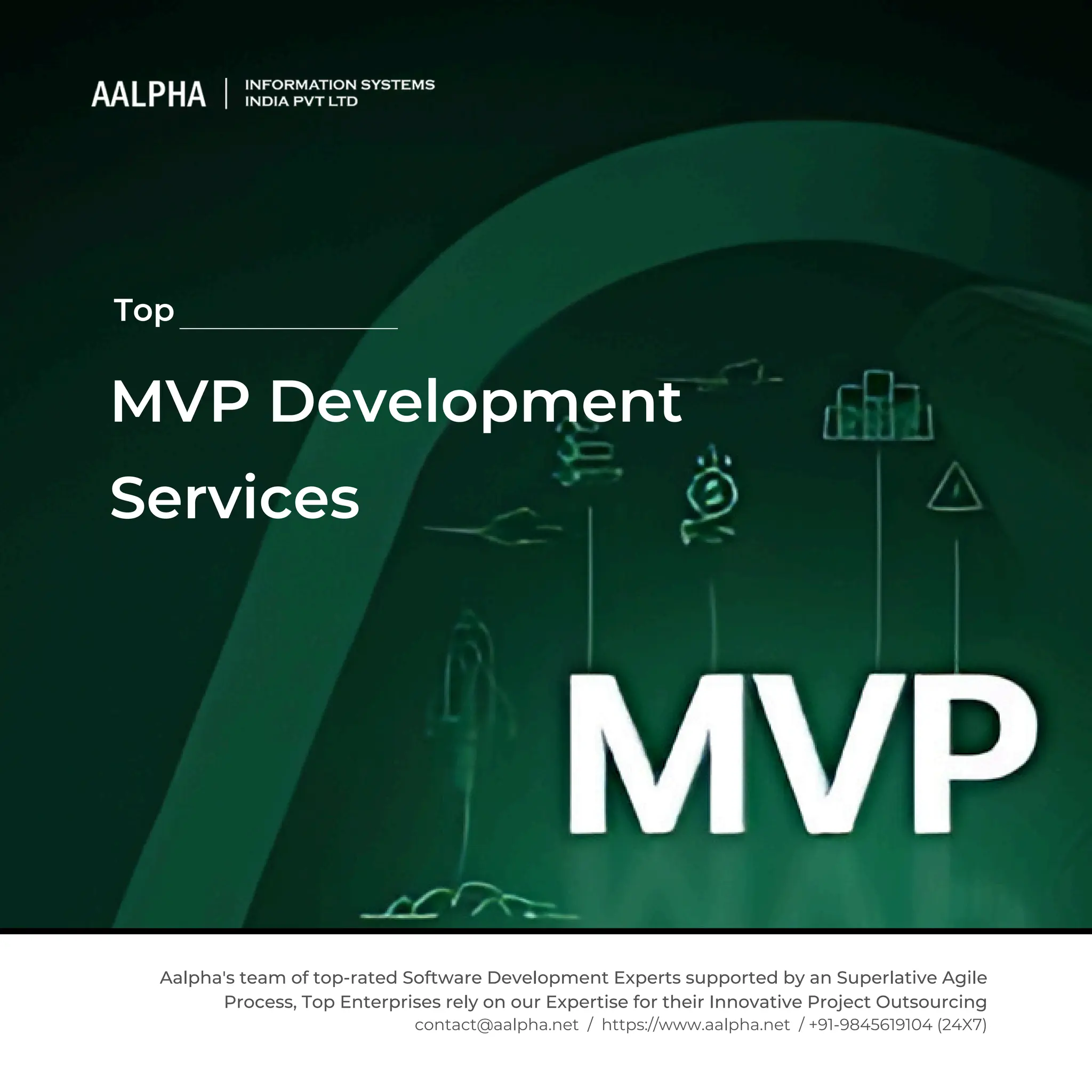 AALPHA | INFORMATION SYSTEMS INDIA PVT LTD

Top

MVP Development Services

MVP

Aalpha's team of top-rated Software Development Experts supported by an Superlative Agile Process, Top Enterprises rely on our Expertise for their Innovative Project Outsourcing
contact@aalpha.net / https://www.aalpha.net / +91-9845619104 (24X7)